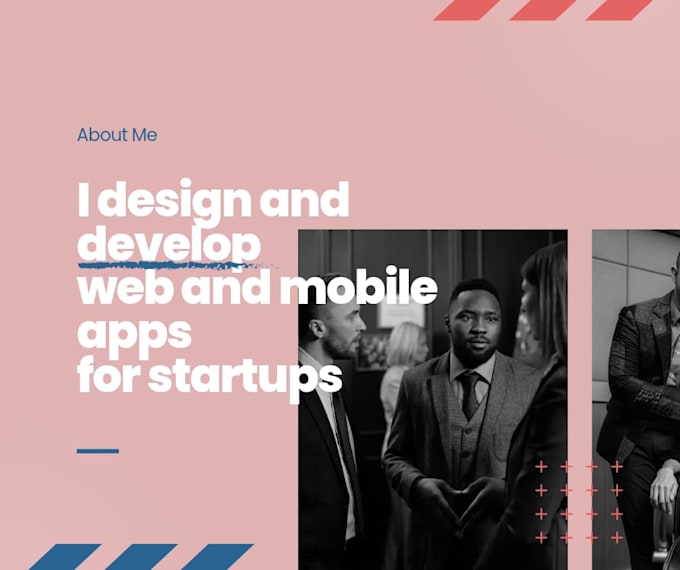 About Me

I design and develop web and mobile apps for startups